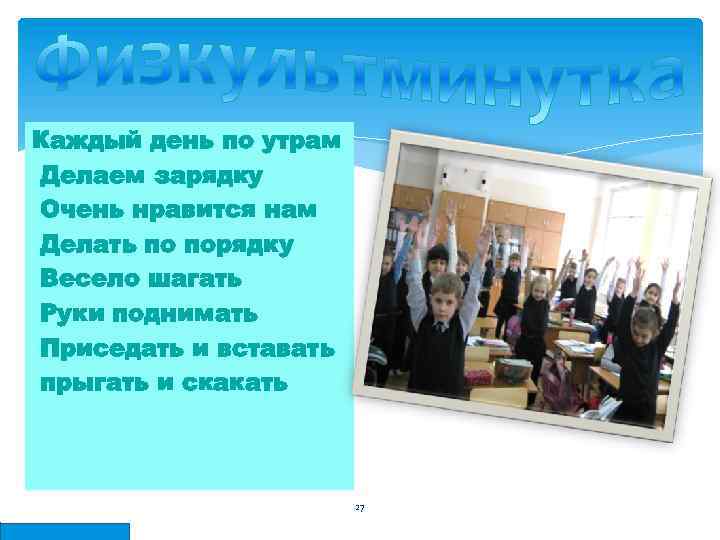 Физкультминутка

Каждый день по утрам
Делаем зарядку
Очень нравится нам
Делать по порядку
Весело шагать
Руки поднимать
Приседать и вставать
прыгать и скакать

27